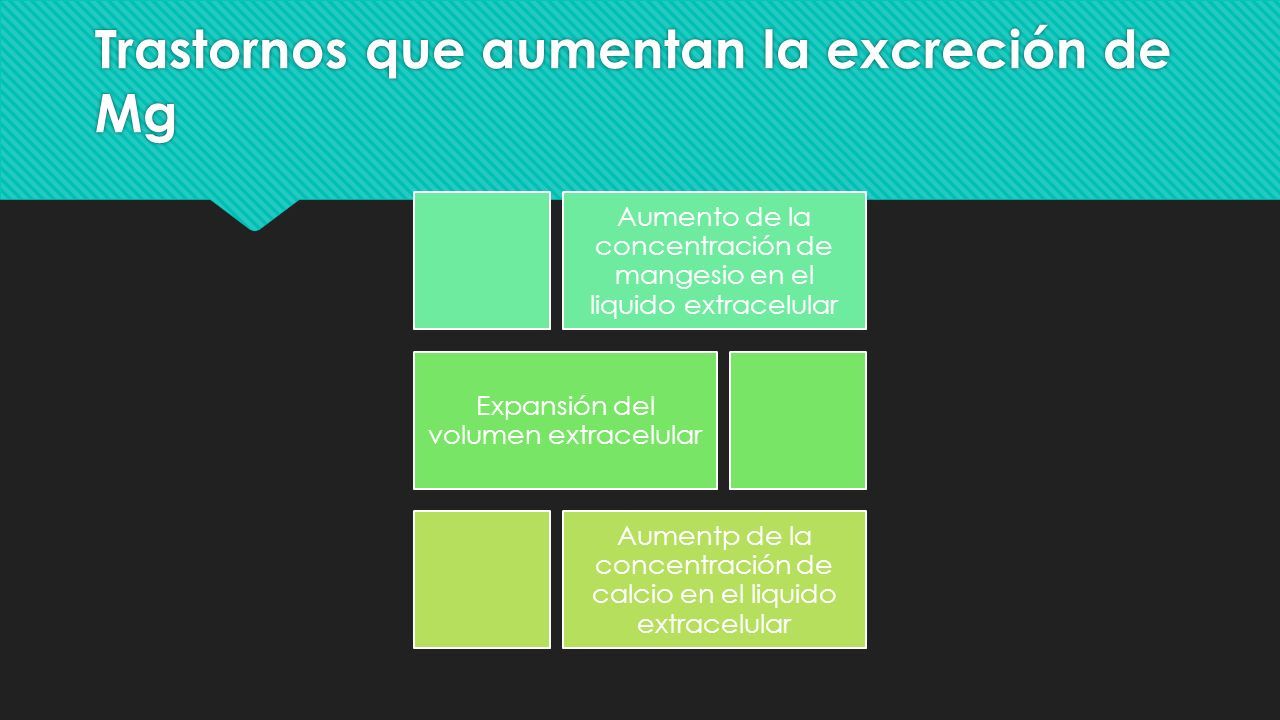 Trastornos que aumentan la excreción de Mg

Aumento de la concentración de mangesio en el liquido extracelular

Expansión del volumen extracelular

Aumentp de la concentración de calcio en el liquido extracelular